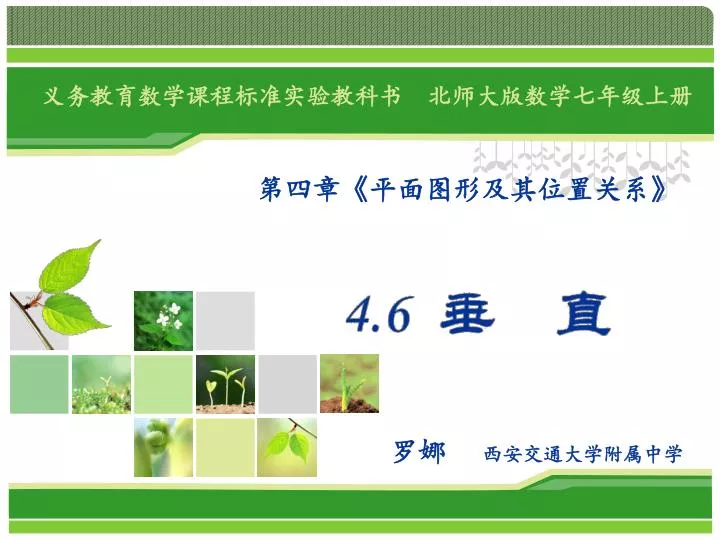 义务教育数学课程标准实验教科书　北师大版数学七年级上册

第四章《平面图形及其位置关系》

4.6 垂　直

罗娜　西安交通大学附属中学